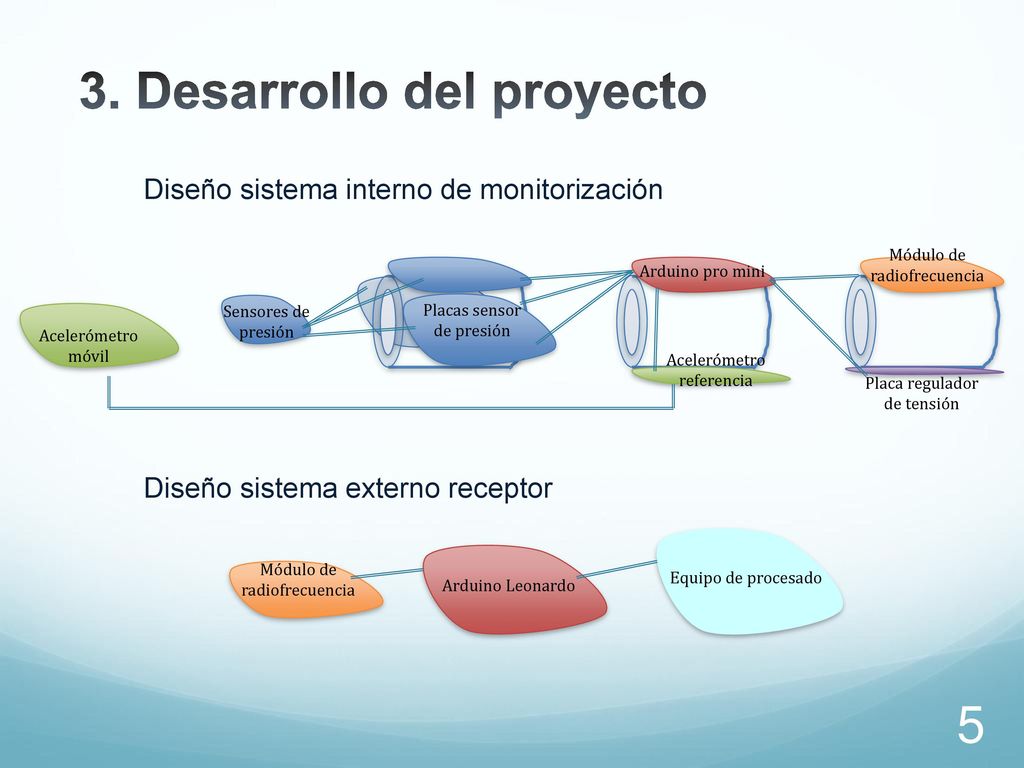 3. Desarrollo del proyecto

Diseño sistema interno de monitorización

Acelerómetro móvil

Sensores de presión

Placas sensor de presión

Arduino pro mini

Acelerómetro referencia

Módulo de radiofrecuencia

Placa regulador de tensión

Diseño sistema externo receptor

Módulo de radiofrecuencia

Arduino Leonardo

Equipo de procesado

5